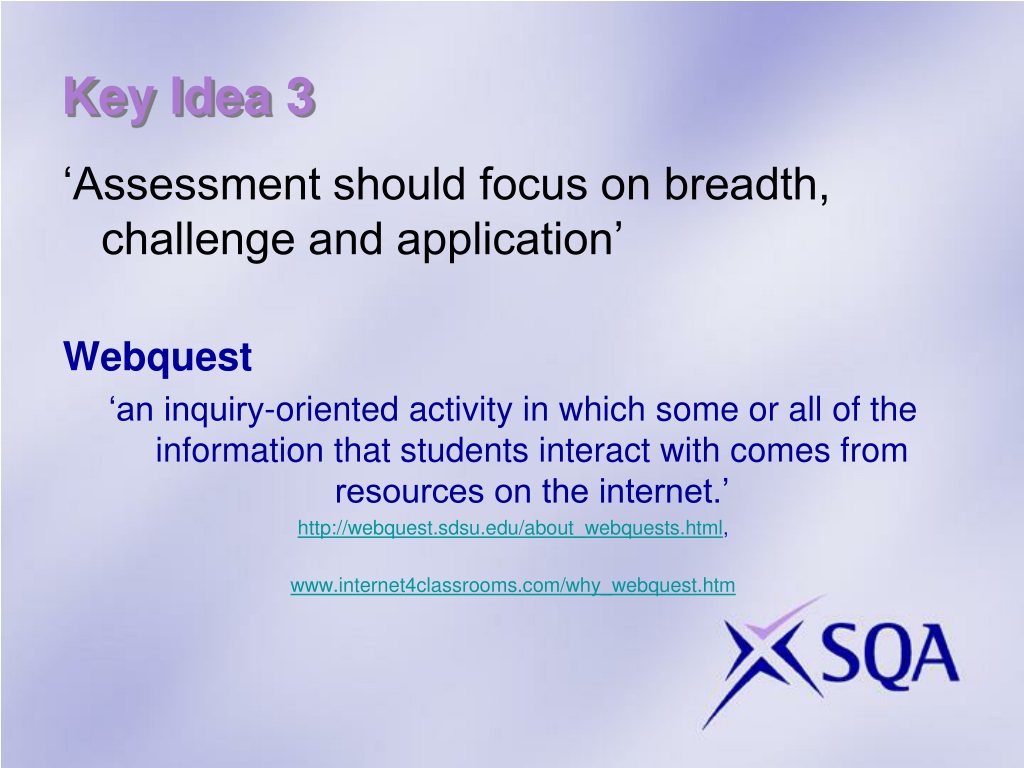 Key Idea 3

‘Assessment should focus on breadth, challenge and application’

Webquest

‘an inquiry-oriented activity in which some or all of the information that students interact with comes from resources on the internet.’

http://webquest.sdsu.edu/about_webquests.html,

www.internet4classrooms.com/why_webquest.htm

SQA